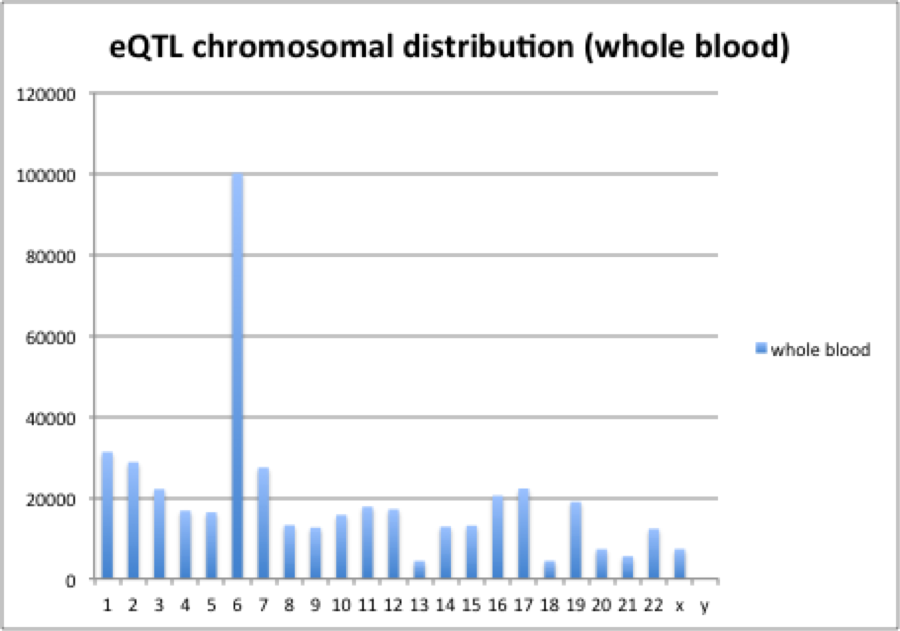 eQTL chromosomal distribution (whole blood)

120000
100000
80000
60000
40000
20000
0

1 2 3 4 5 6 7 8 9 10 11 12 13 14 15 16 17 18 19 20 21 22 x y

whole blood